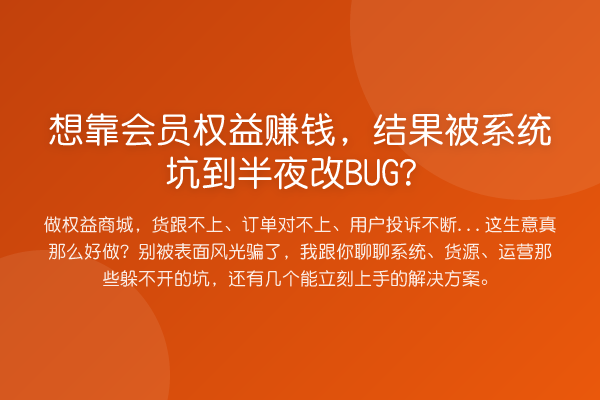 想靠会员权益赚钱，结果被系统坑到半夜改BUG？

做权益商城，货跟不上、订单对不上、用户投诉不断...这生意真那么好做？别被表面风光骗了，我跟你聊聊系统、货源、运营那些躲不开的坑，还有几个能立刻上手的解决方案。